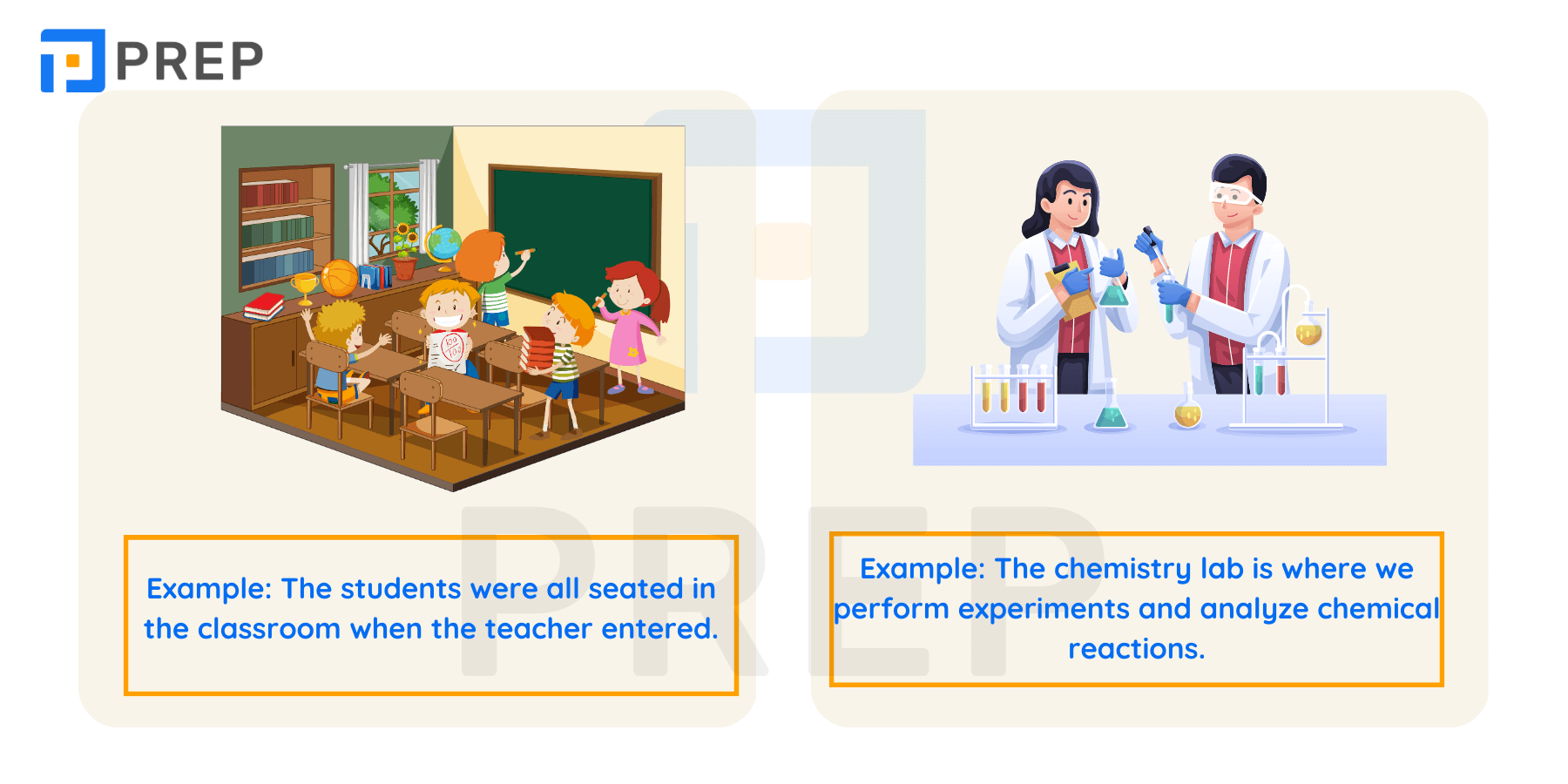 PREP

Example: The students were all seated in the classroom when the teacher entered.

Example: The chemistry lab is where we perform experiments and analyze chemical reactions.

PREP